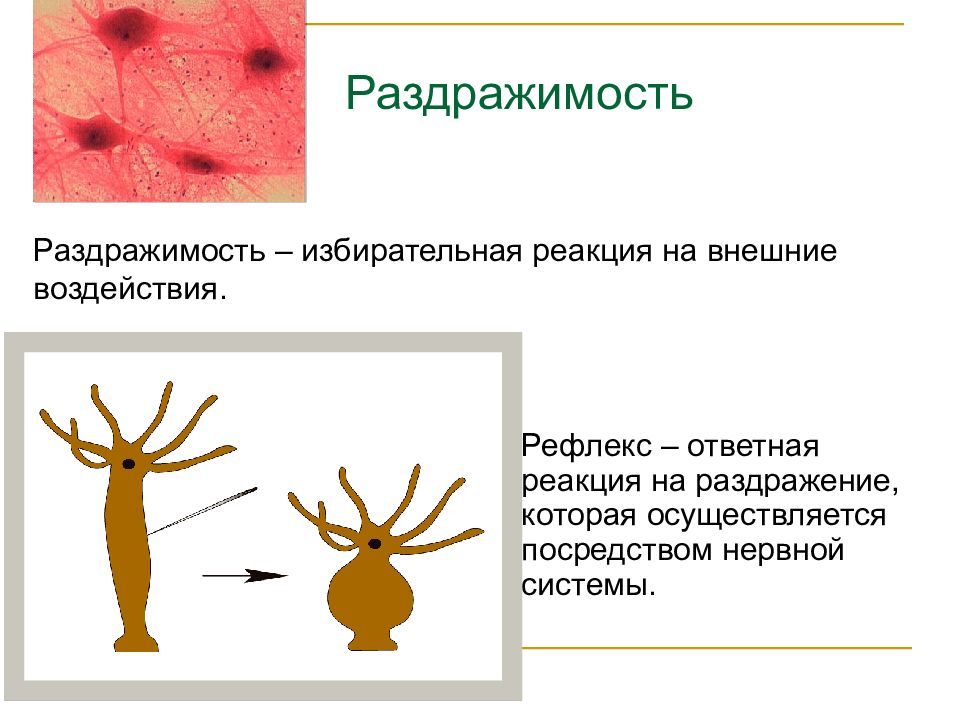 Раздражимость

Раздражимость – избирательная реакция на внешние воздействия.

Рефлекс – ответная реакция на раздражение, которая осуществляется посредством нервной системы.